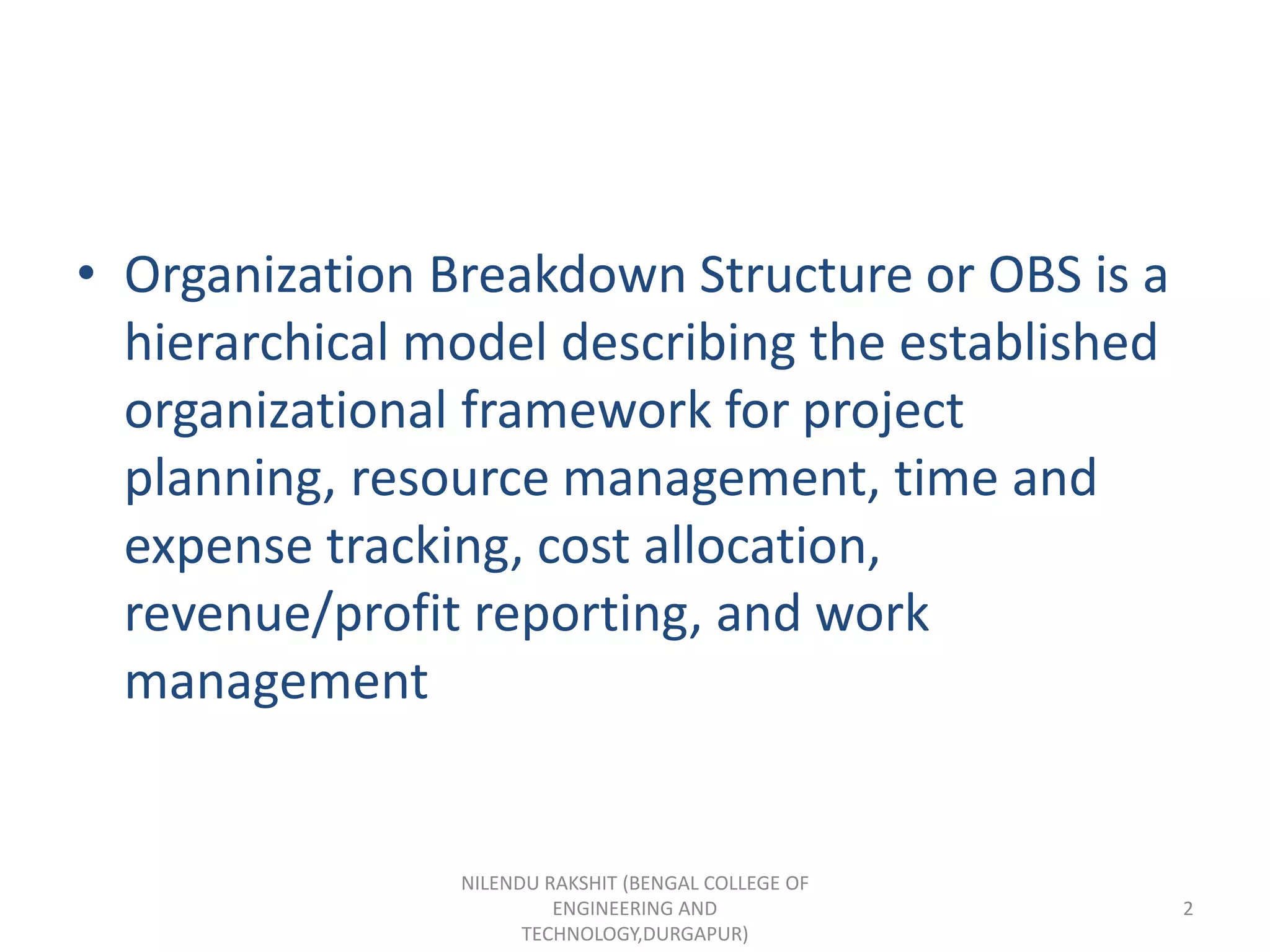 • Organization Breakdown Structure or OBS is a hierarchical model describing the established organizational framework for project planning, resource management, time and expense tracking, cost allocation, revenue/profit reporting, and work management

NILENDU RAKSHIT (BENGAL COLLEGE OF ENGINEERING AND TECHNOLOGY,DURGAPUR)

2